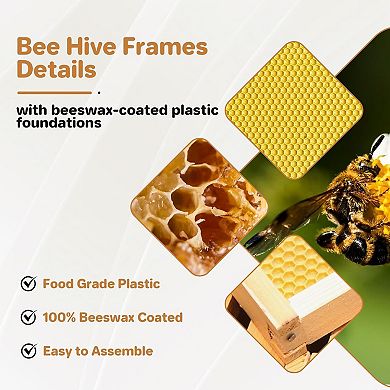 Bee Hive Frames Details

with beeswax-coated plastic foundations

Food Grade Plastic

100% Beeswax Coated

Easy to Assemble